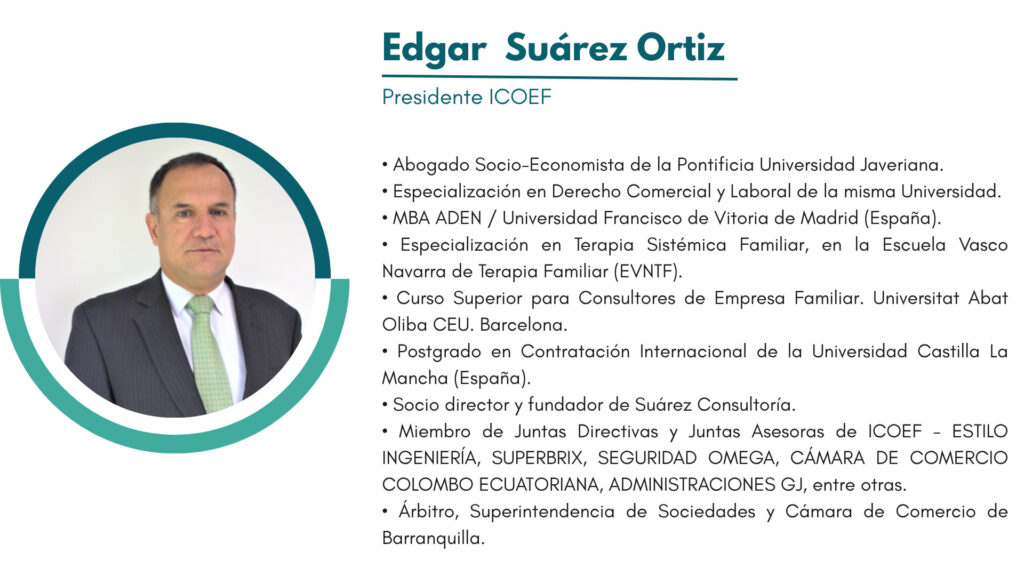 Edgar Suárez Ortiz

Presidente ICOEF

• Abogado Socio-Economista de la Pontificia Universidad Javeriana.
• Especialización en Derecho Comercial y Laboral de la misma Universidad.
• MBA ADEN / Universidad Francisco de Vitoria de Madrid (España).
• Especialización en Terapia Sistémica Familiar, en la Escuela Vasco Navarra de Terapia Familiar (EVNTF).
• Curso Superior para Consultores de Empresa Familiar. Universitat Abat Oliba CEU. Barcelona.
• Postgrado en Contratación Internacional de la Universidad Castilla La Mancha (España).
• Socio director y fundador de Suárez Consultoría.
• Miembro de Juntas Directivas y Juntas Asesoras de ICOEF - ESTILO INGENIERÍA, SUPERBRIX, SEGURIDAD OMEGA, CÁMARA DE COMERCIO COLOMBO ECUATORIANA, ADMINISTRACIONES GJ, entre otras.
• Árbitro, Superintendencia de Sociedades y Cámara de Comercio de Barranquilla.